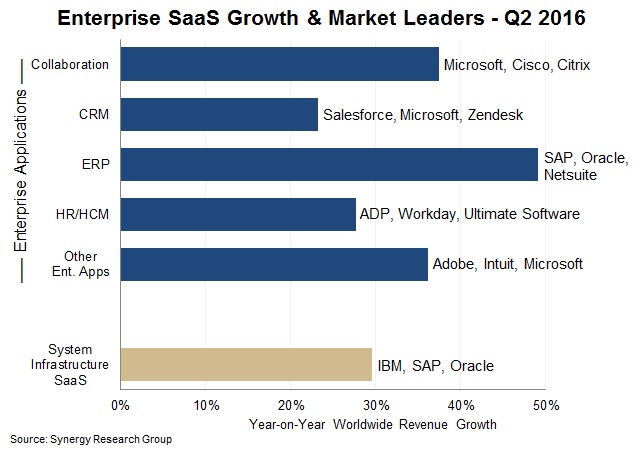 Enterprise SaaS Growth & Market Leaders - Q2 2016

Enterprise Applications

Collaboration
Microsoft, Cisco, Citrix

CRM
Salesforce, Microsoft, Zendesk

ERP
SAP, Oracle, Netsuite

HR/HCM
ADP, Workday, Ultimate Software

Other Ent. Apps
Adobe, Intuit, Microsoft

System Infrastructure SaaS
IBM, SAP, Oracle

0% 10% 20% 30% 40% 50%

Year-on-Year Worldwide Revenue Growth

Source: Synergy Research Group